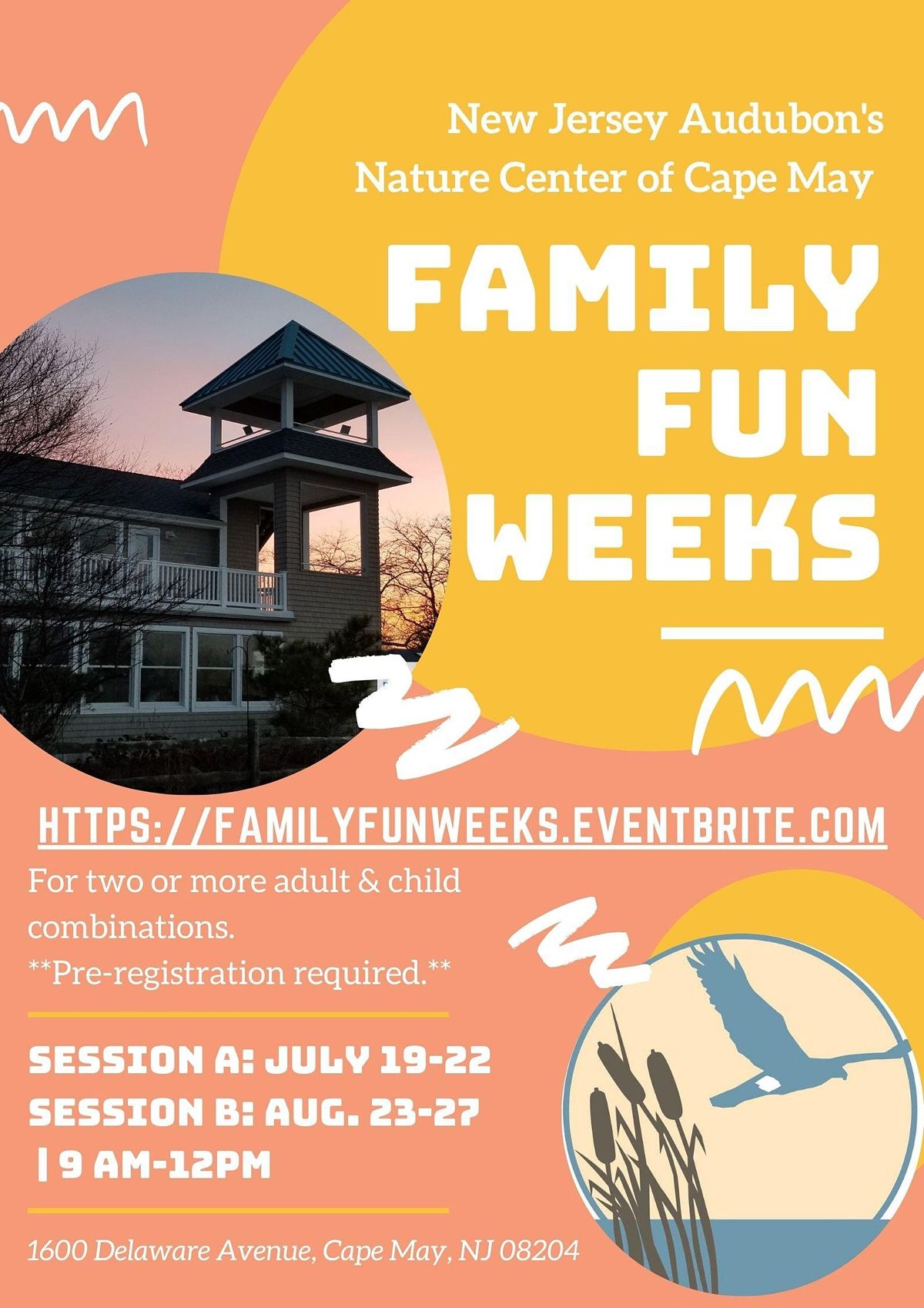 New Jersey Audubon's Nature Center of Cape May

FAMILY FUN WEEKS

HTTPS://FAMILYFUNWEEKS.EVENTBRITE.COM

For two or more adult & child combinations.
**Pre-registration required.**

SESSION A: JULY 19-22
SESSION B: AUG. 23-27
| 9 AM-12PM

1600 Delaware Avenue, Cape May, NJ 08204